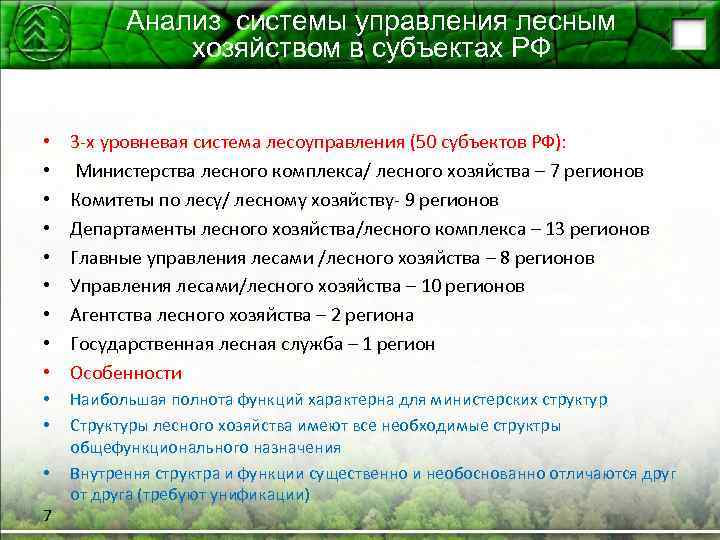 Анализ системы управления лесным хозяйством в субъектах РФ

• 3-х уровневая система лесоуправления (50 субъектов РФ):
• Министерства лесного комплекса/ лесного хозяйства – 7 регионов
• Комитеты по лесу/ лесному хозяйству- 9 регионов
• Департаменты лесного хозяйства/лесного комплекса – 13 регионов
• Главные управления лесами /лесного хозяйства – 8 регионов
• Управления лесами/лесного хозяйства – 10 регионов
• Агентства лесного хозяйства – 2 региона
• Государственная лесная служба – 1 регион
• Особенности
• Наибольшая полнота функций характерна для министерских структур
• Структуры лесного хозяйства имеют все необходимые структры общефункционального назначения
• Внутрення структра и функции существенно и необоснованно отличаются друг от друга (требуют унификации)

7